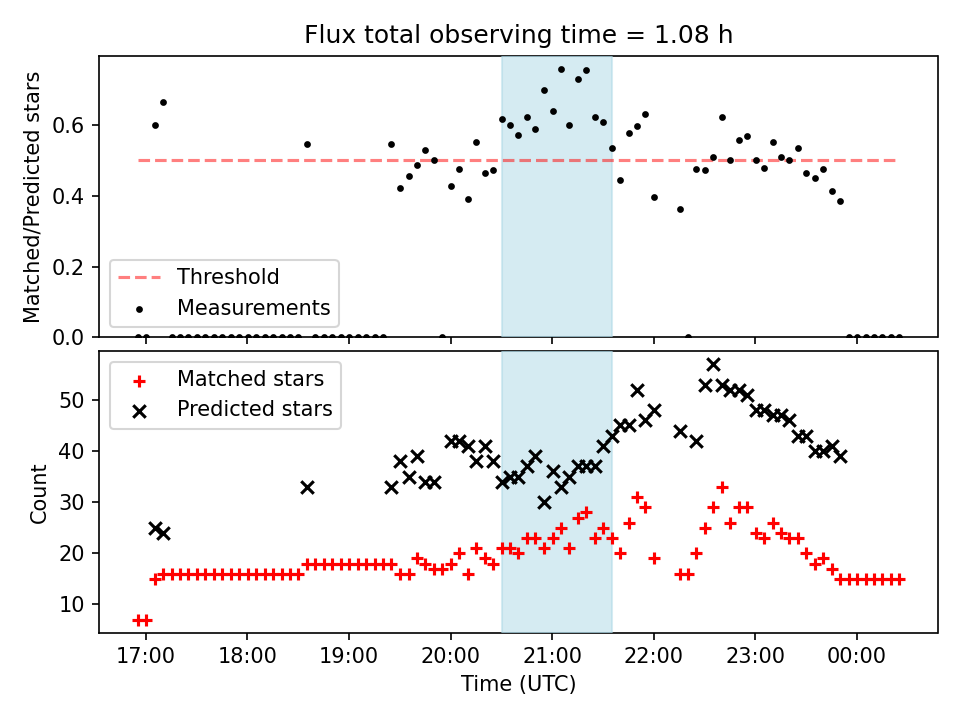 Flux total observing time = 1.08 h

Matched/Predicted stars

0.6
0.4
0.2
0.0

Threshold
Measurements

Matched stars
Predicted stars

Count

50
40
30
20
10

17:00 18:00 19:00 20:00 21:00 22:00 23:00 00:00

Time (UTC)